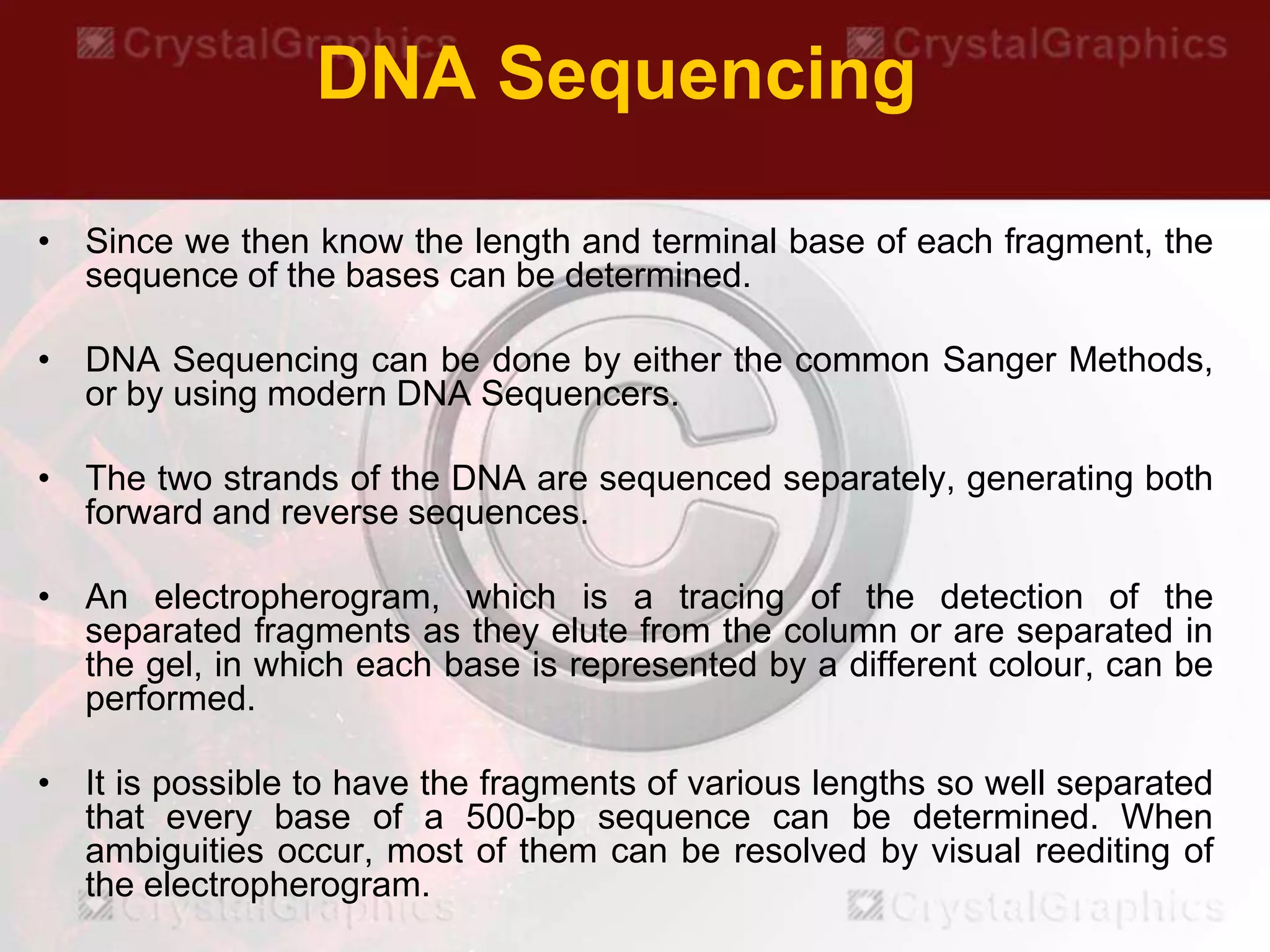 CrystalGraphics CrystalGraphics

DNA Sequencing

• Since we then know the length and terminal base of each fragment, the sequence of the bases can be determined.

• DNA Sequencing can be done by either the common Sanger Methods, or by using modern DNA Sequencers.

• The two strands of the DNA are sequenced separately, generating both forward and reverse sequences.

• An electropherogram, which is a tracing of the detection of the separated fragments as they elute from the column or are separated in the gel, in which each base is represented by a different colour, can be performed.

• It is possible to have the fragments of various lengths so well separated that every base of a 500-bp sequence can be determined. When ambiguities occur, most of them can be resolved by visual reediting of the electropherogram.

CrystalGraphics CrystalGraphics